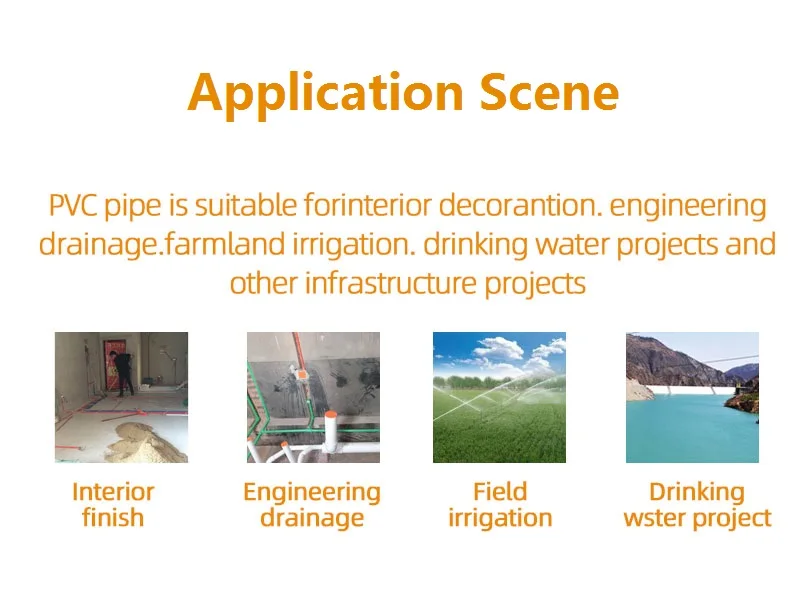 Application Scene

PVC pipe is suitable forinterior decorantion. engineering drainage.farmland irrigation. drinking water projects and other infrastructure projects

Interior finish

Engineering drainage

Field irrigation

Drinking wster project